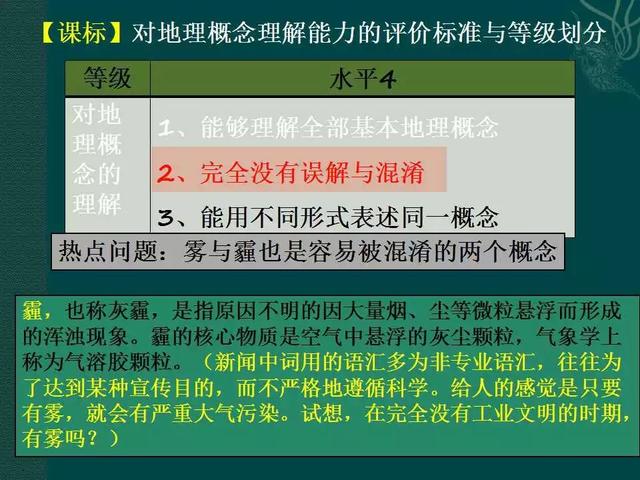 【课标】对地理概念理解能力的评价标准与等级划分

| 等级 | 水平4 |
|---|---|
| 对地理概念的理解 | 1、能够理解全部基本地理概念<br>2、完全没有误解与混淆<br>3、能用不同形式表述同一概念 |

热点问题：雾与霾也是容易被混淆的两个概念

霾，也称灰霾，是指原因不明的因大量烟、尘等微粒悬浮而形成的浑浊现象。霾的核心物质是空气中悬浮的灰尘颗粒，气象学上称为气溶胶颗粒。（新闻中词用的语汇多为非专业语汇，往往为了达到某种宣传目的，而不严格地遵循科学。给人的感觉是只要有雾，就会有严重大气污染。试想，在完全没有工业文明的时期，有雾吗？）